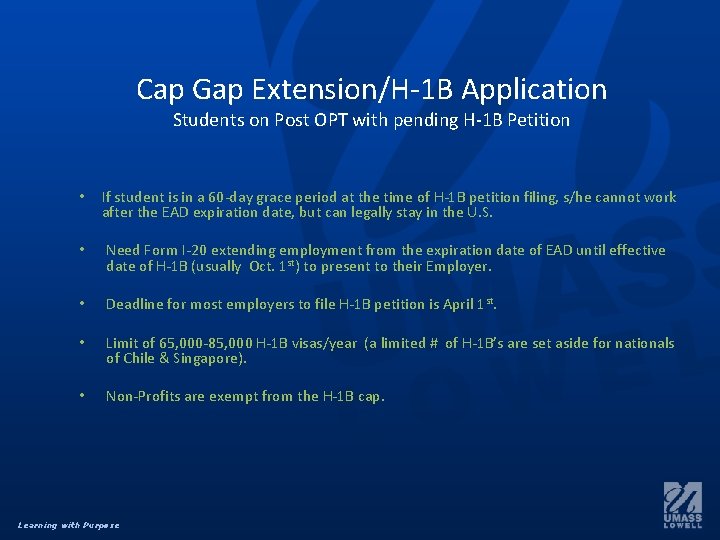 Cap Gap Extension/H-1B Application
Students on Post OPT with pending H-1B Petition

• If student is in a 60-day grace period at the time of H-1B petition filing, s/he cannot work after the EAD expiration date, but can legally stay in the U.S.

• Need Form I-20 extending employment from the expiration date of EAD until effective date of H-1B (usually Oct. 1$^{st}$) to present to their Employer.

• Deadline for most employers to file H-1B petition is April 1$^{st}$.

• Limit of 65,000-85,000 H-1B visas/year (a limited # of H-1B's are set aside for nationals of Chile & Singapore).

• Non-Profits are exempt from the H-1B cap.

Learning with Purpose

UMASS LOWELL